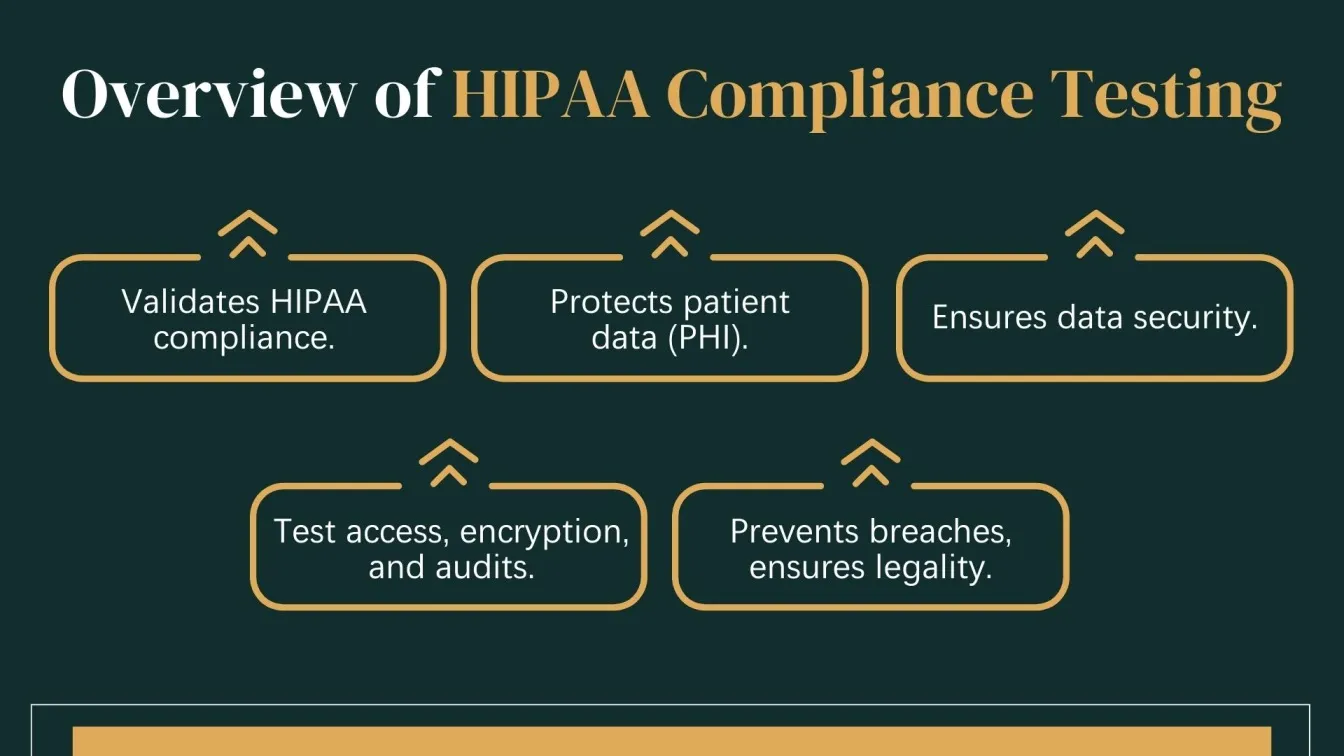 Overview of HIPAA Compliance Testing

Validates HIPAA compliance.

Protects patient data (PHI).

Ensures data security.

Test access, encryption, and audits.

Prevents breaches, ensures legality.